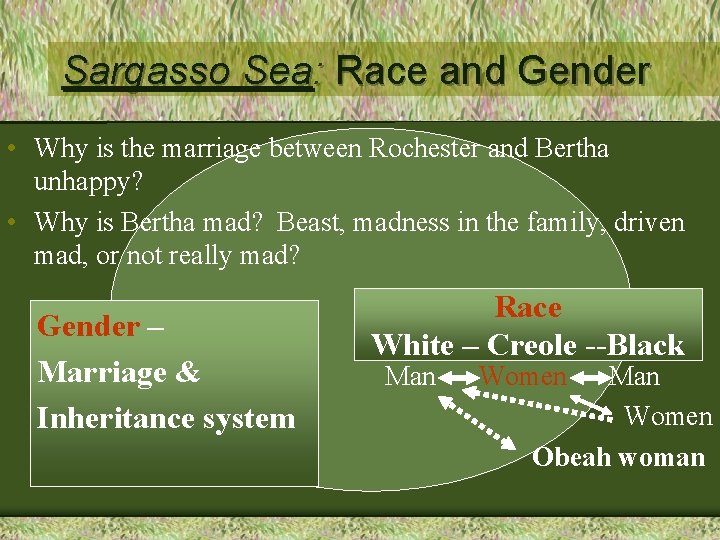 Sargasso Sea: Race and Gender

• Why is the marriage between Rochester and Bertha unhappy?

• Why is Bertha mad? Beast, madness in the family, driven mad, or not really mad?

Gender –
Marriage &
Inheritance system

Race
White – Creole --Black

Man Women Man
Women
Obeah woman